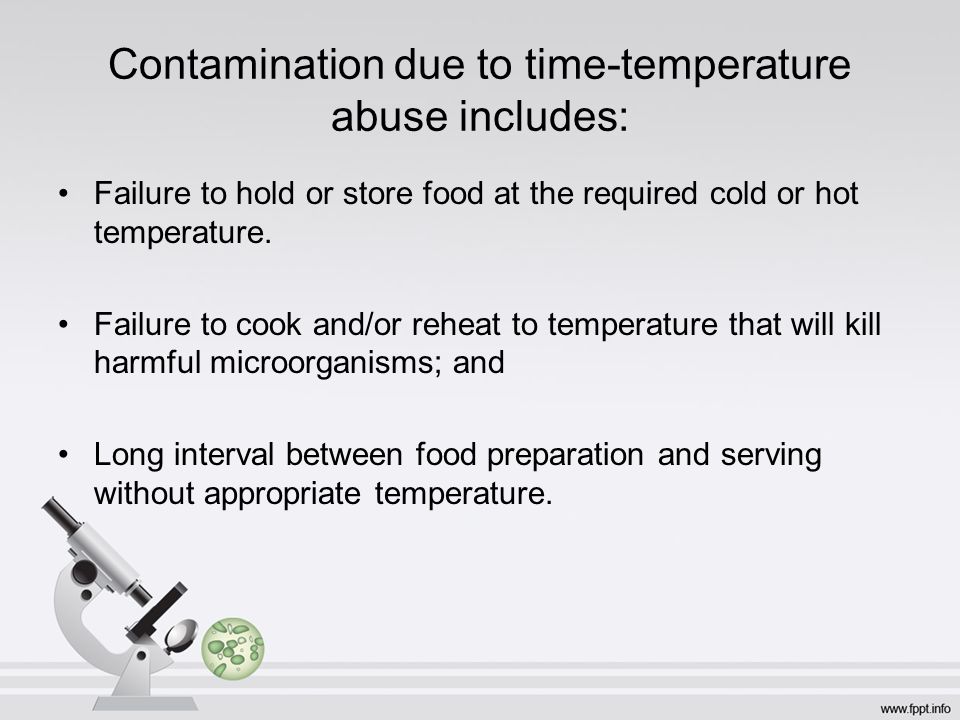 Contamination due to time-temperature abuse includes:

• Failure to hold or store food at the required cold or hot temperature.

• Failure to cook and/or reheat to temperature that will kill harmful microorganisms; and

• Long interval between food preparation and serving without appropriate temperature.

www.fppt.info